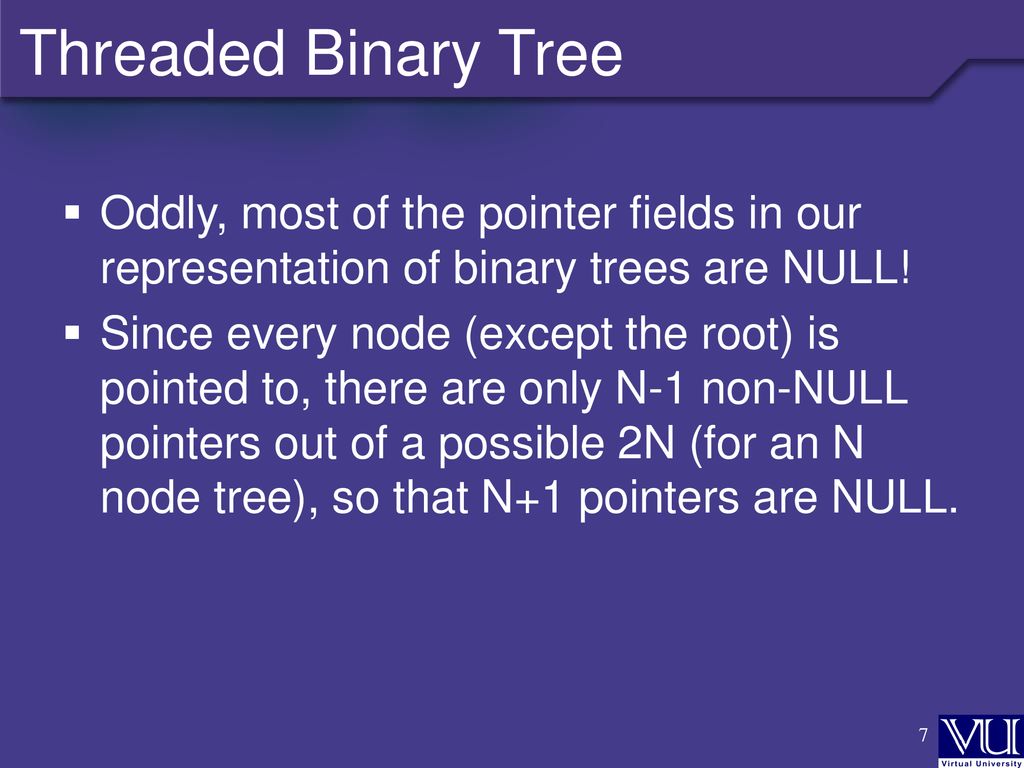 Threaded Binary Tree

▪ Oddly, most of the pointer fields in our representation of binary trees are NULL!

▪ Since every node (except the root) is pointed to, there are only N-1 non-NULL pointers out of a possible 2N (for an N node tree), so that N+1 pointers are NULL.

7

VU
Virtual University